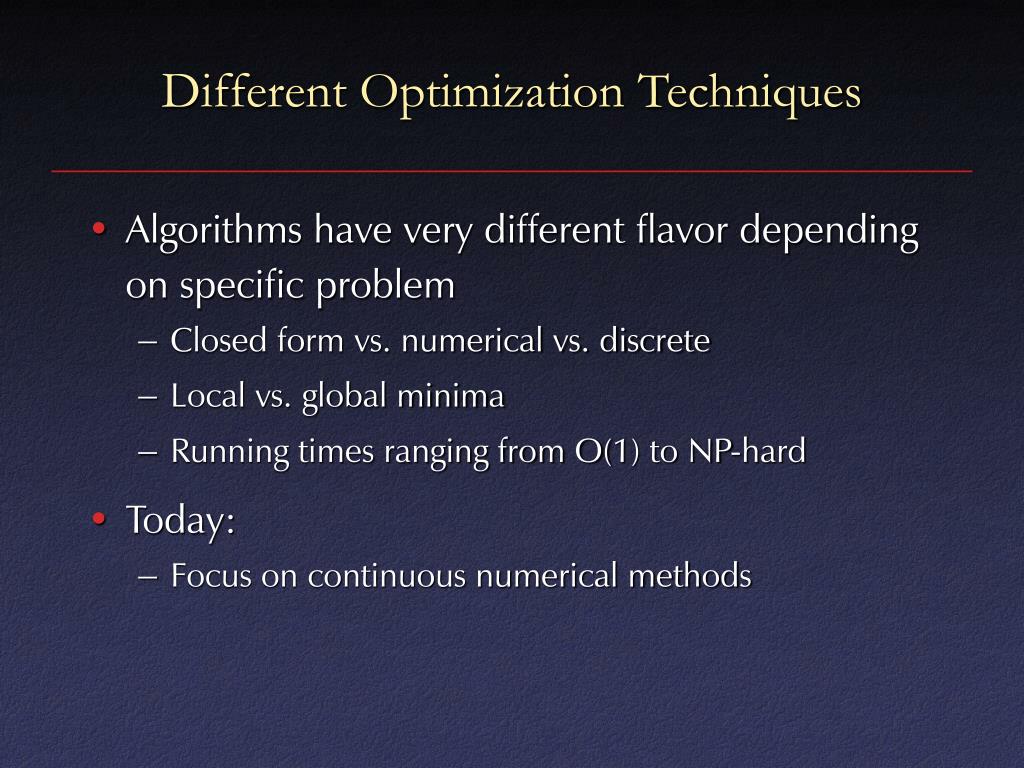 Different Optimization Techniques

• Algorithms have very different flavor depending on specific problem

– Closed form vs. numerical vs. discrete

– Local vs. global minima

– Running times ranging from O(1) to NP-hard

• Today:

– Focus on continuous numerical methods